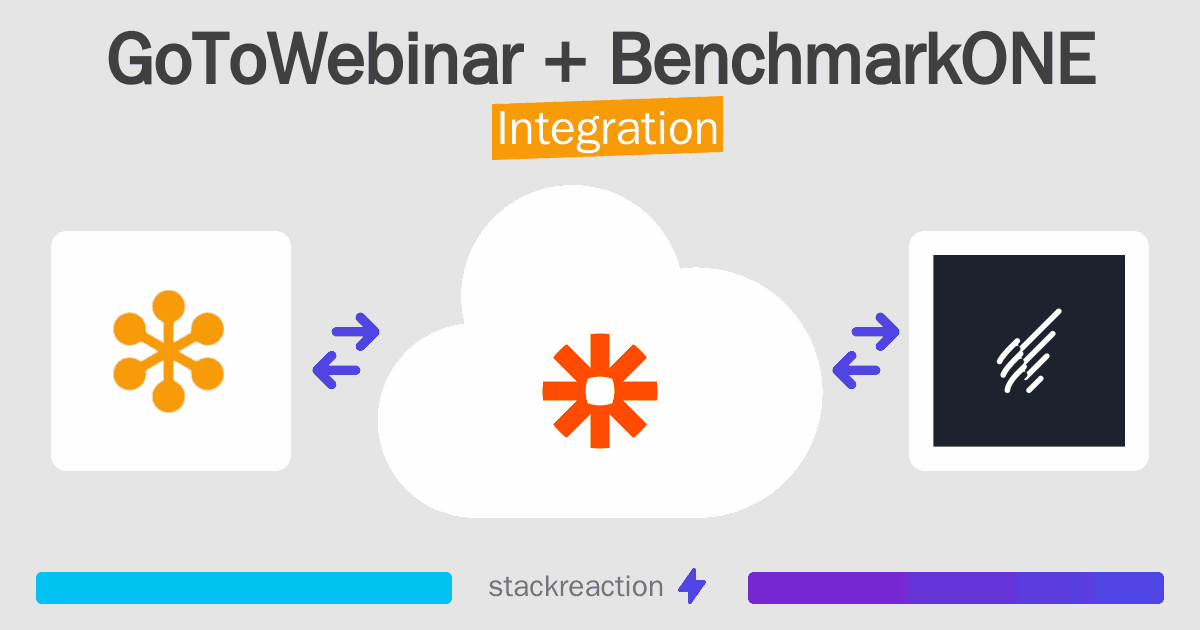 GoToWebinar + BenchmarkONE
Integration

stackreaction